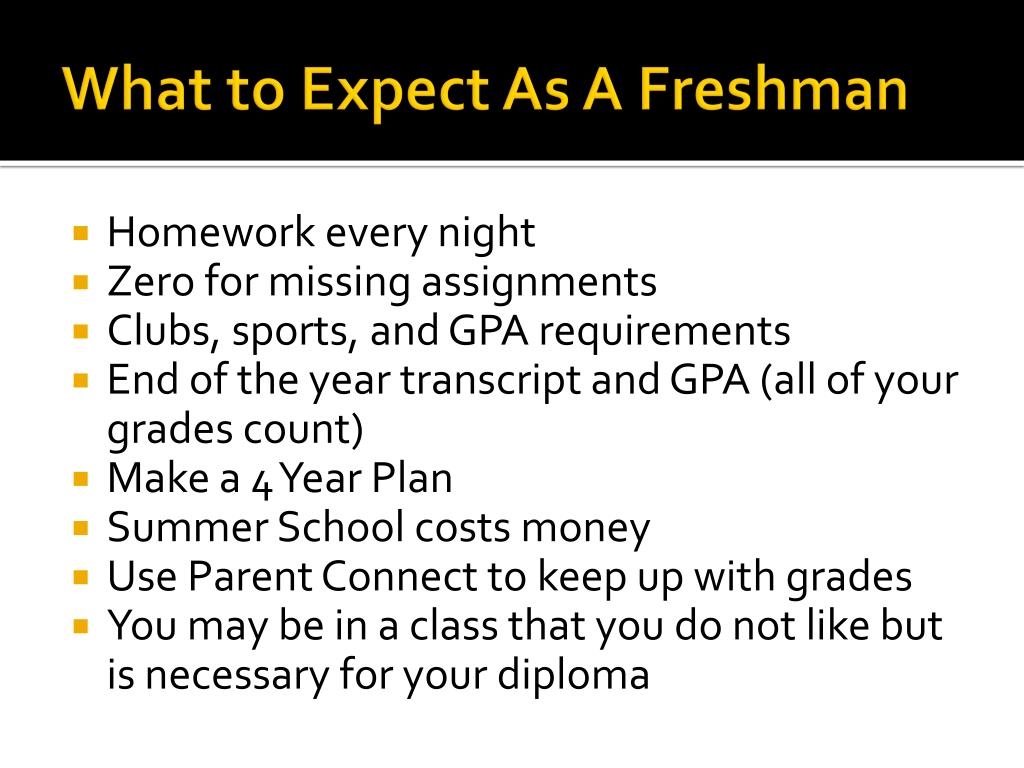 What to Expect As A Freshman

- Homework every night
- Zero for missing assignments
- Clubs, sports, and GPA requirements
- End of the year transcript and GPA (all of your grades count)
- Make a 4 Year Plan
- Summer School costs money
- Use Parent Connect to keep up with grades
- You may be in a class that you do not like but is necessary for your diploma